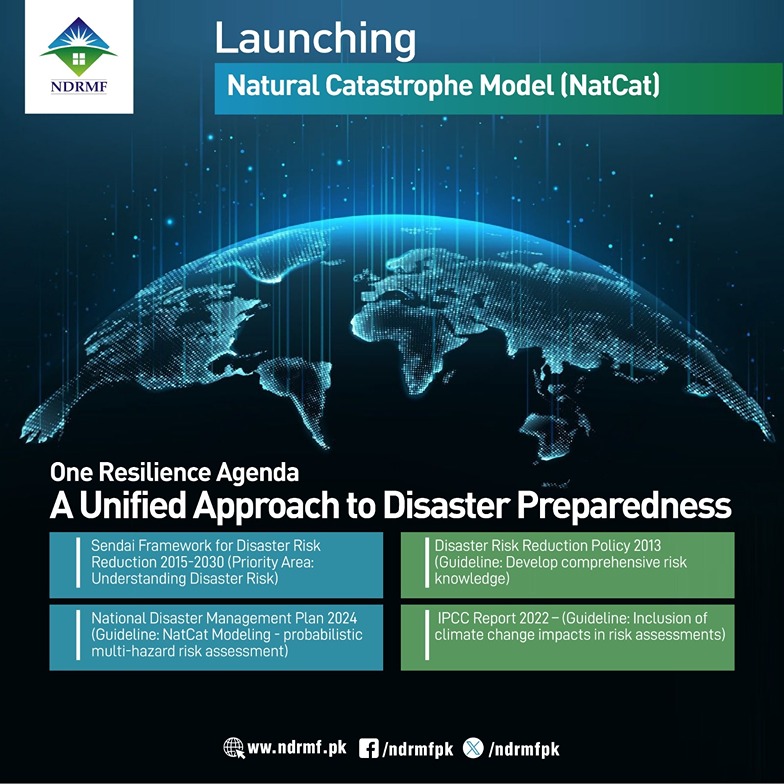 NDRMF

Launching

Natural Catastrophe Model (NatCat)

One Resilience Agenda

A Unified Approach to Disaster Preparedness

Sendai Framework for Disaster Risk Reduction 2015-2030 (Priority Area: Understanding Disaster Risk)

National Disaster Management Plan 2024 (Guideline: NatCat Modeling - probabilistic multi-hazard risk assessment)

Disaster Risk Reduction Policy 2013 (Guideline: Develop comprehensive risk knowledge)

IPCC Report 2022 – (Guideline: Inclusion of climate change impacts in risk assessments)

ww.ndrmf.pk /ndrmfpk /ndrmfpk